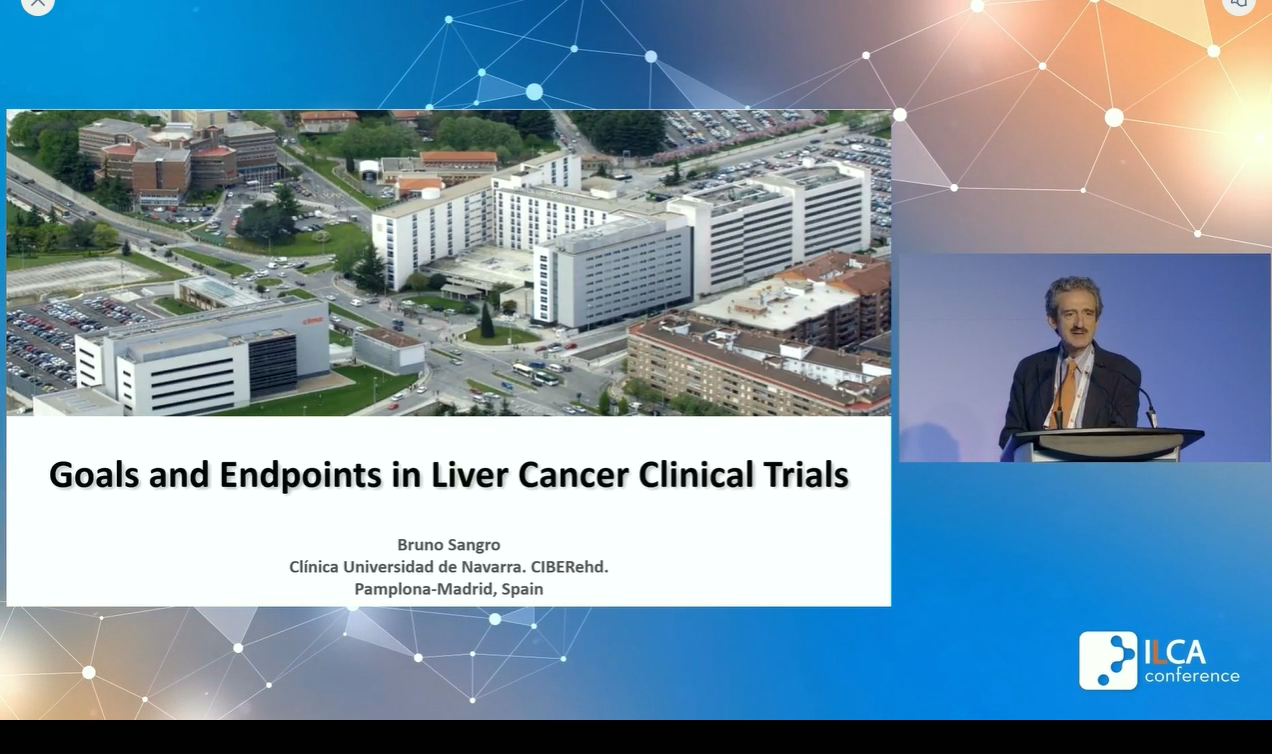 Goals and Endpoints in Liver Cancer Clinical Trials

Bruno Sangro
Clínica Universidad de Navarra. CIBERehd.
Pamplona-Madrid, Spain

ILCA
conference